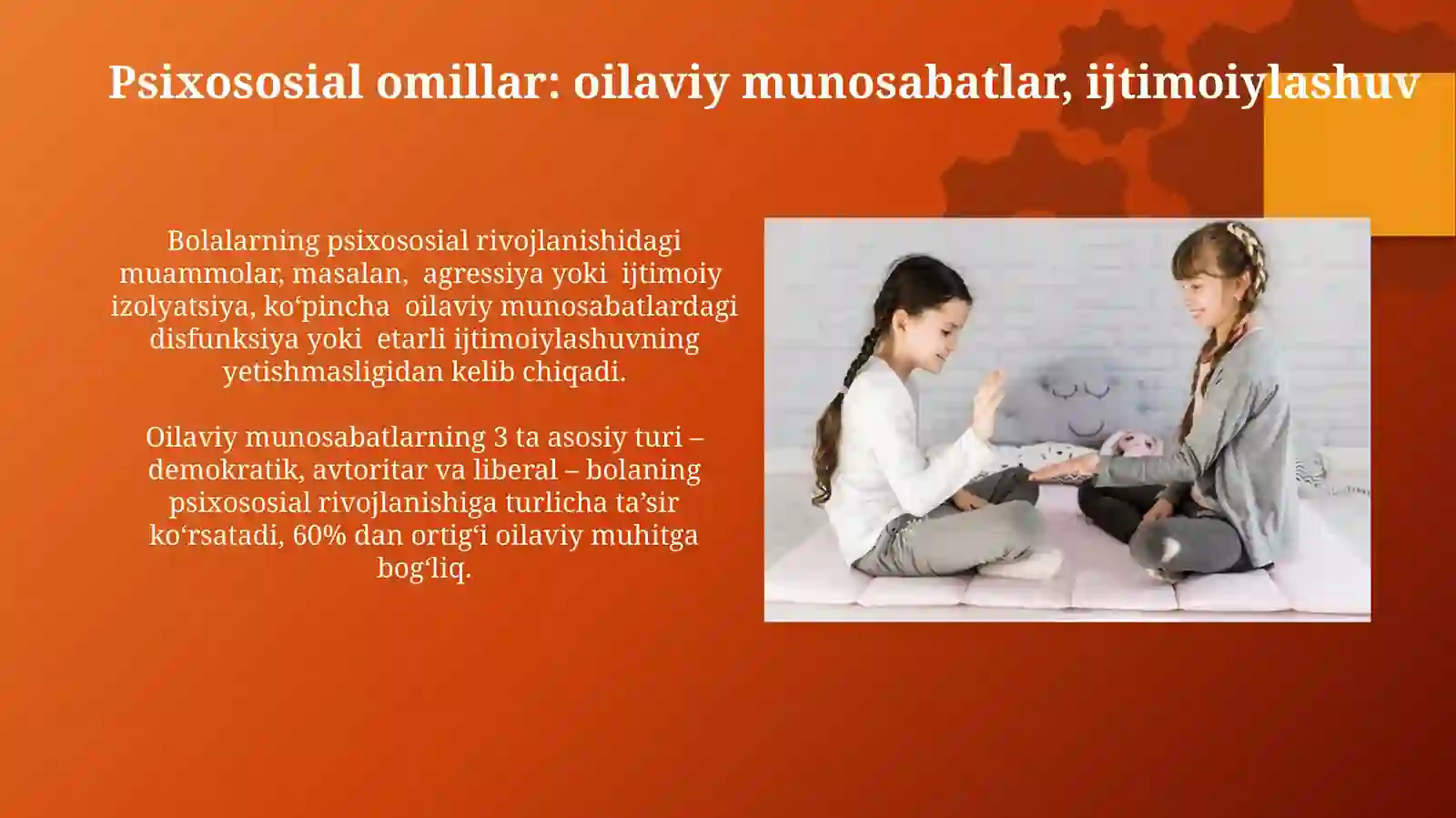 Psixososial omillar: oilaviy munosabatlar, ijtimoiylashuv

Bolalarning psixososial rivojlanishidagi muammolar, masalan, agressiya yoki ijtimoiy izolyatsiya, ko‘pincha oilaviy munosabatlardagi disfunksiya yoki etarli ijtimoiylashuvning yetishmasligidan kelib chiqadi.

Oilaviy munosabatlarning 3 ta asosiy turi – demokratik, avtoritar va liberal – bolaning psixososial rivojlanishiga turlicha ta’sir ko‘rsatadi, 60% dan ortig‘i oilaviy muhitga bog‘liq.